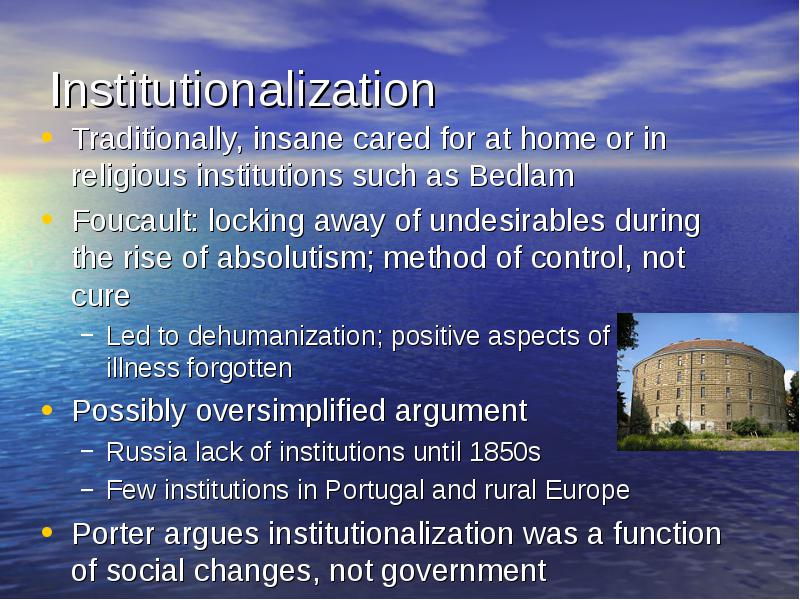 Institutionalization

• Traditionally, insane cared for at home or in religious institutions such as Bedlam
• Foucault: locking away of undesirables during the rise of absolutism; method of control, not cure
– Led to dehumanization; positive aspects of illness forgotten
• Possibly oversimplified argument
– Russia lack of institutions until 1850s
– Few institutions in Portugal and rural Europe
• Porter argues institutionalization was a function of social changes, not government